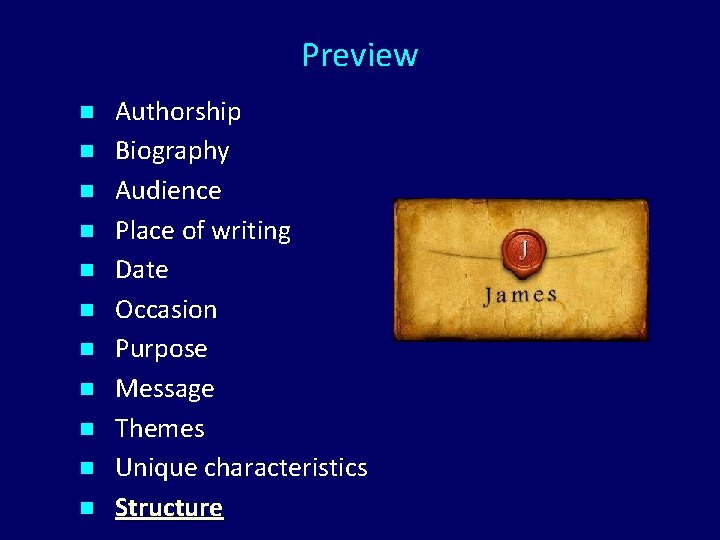 Preview

- Authorship
- Biography
- Audience
- Place of writing
- Date
- Occasion
- Purpose
- Message
- Themes
- Unique characteristics
- Structure

J

James